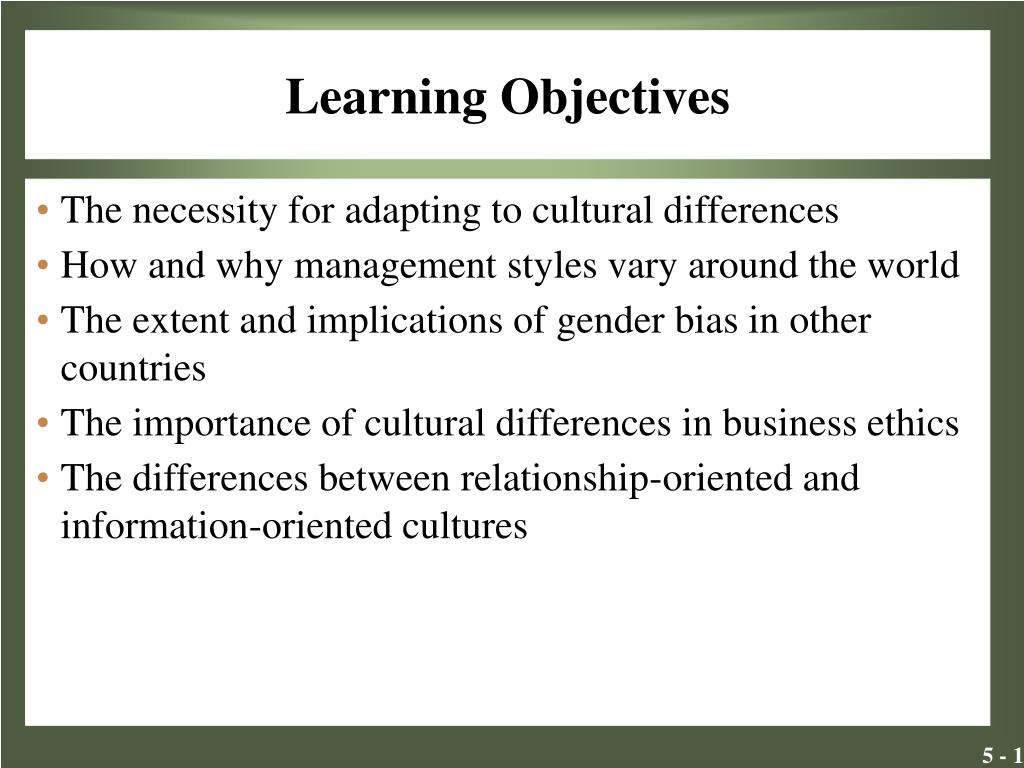 Learning Objectives

• The necessity for adapting to cultural differences
• How and why management styles vary around the world
• The extent and implications of gender bias in other countries
• The importance of cultural differences in business ethics
• The differences between relationship-oriented and information-oriented cultures

5 - 1